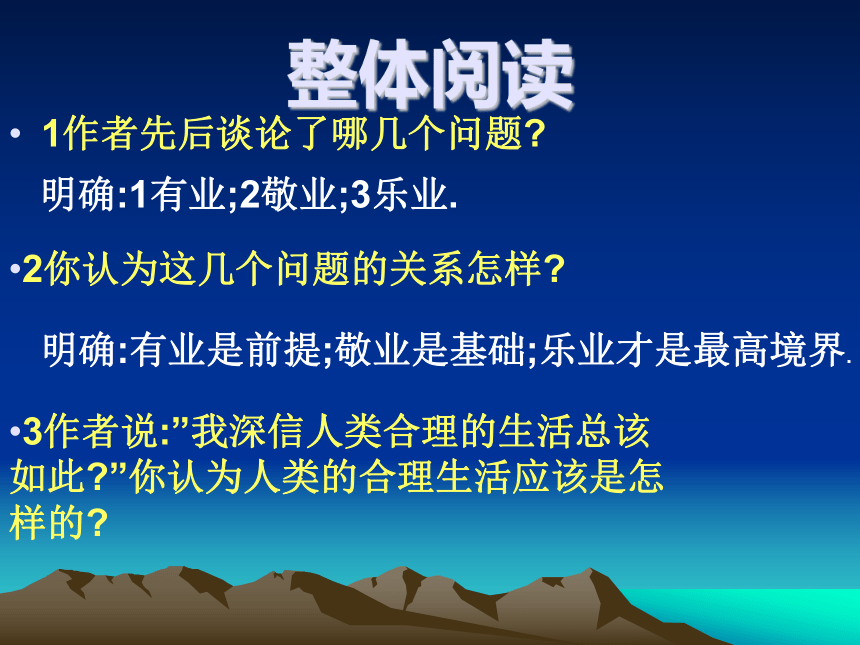 整体阅读

• 1作者先后谈论了哪几个问题?

明确:1有业;2敬业;3乐业.

•2你认为这几个问题的关系怎样?

明确:有业是前提;敬业是基础;乐业才是最高境界.

•3作者说:”我深信人类合理的生活总该如此?”你认为人类的合理生活应该是怎样的?